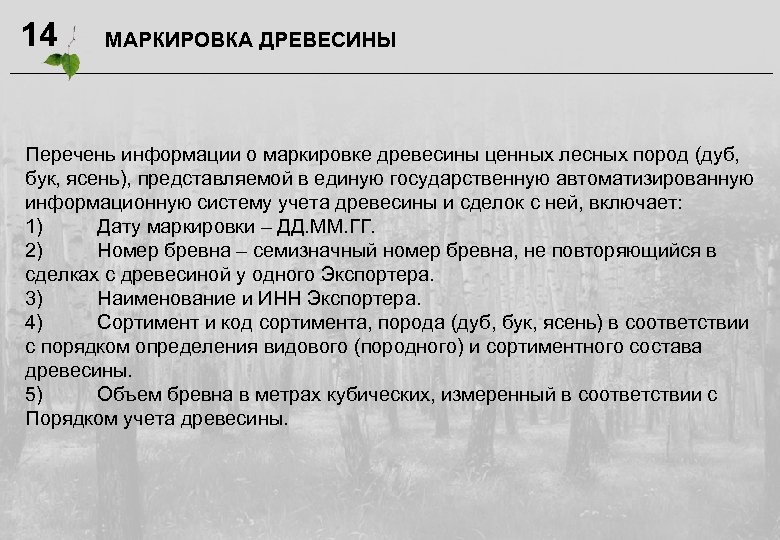 14 МАРКИРОВКА ДРЕВЕСИНЫ

Перечень информации о маркировке древесины ценных лесных пород (дуб, бук, ясень), представляемой в единую государственную автоматизированную информационную систему учета древесины и сделок с ней, включает:
1) Дату маркировки – ДД.ММ.ГГ.
2) Номер бревна – семизначный номер бревна, не повторяющийся в сделках с древесиной у одного Экспортера.
3) Наименование и ИНН Экспортера.
4) Сортимент и код сортимента, порода (дуб, бук, ясень) в соответствии с порядком определения видового (породного) и сортиментного состава древесины.
5) Объем бревна в метрах кубических, измеренный в соответствии с Порядком учета древесины.